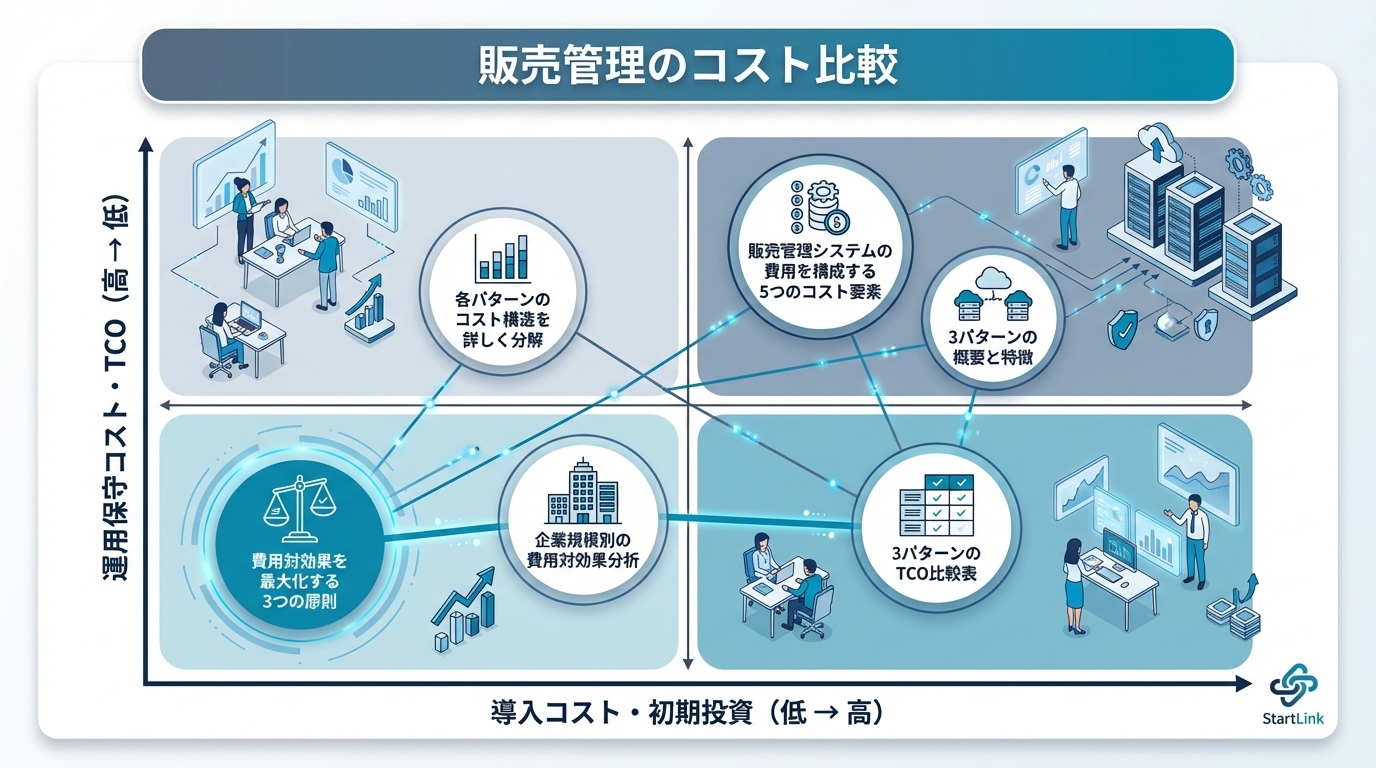 販売管理のコスト比較

運用保守コスト・TCO（高 → 低）

各パターンのコスト構造を詳しく分解

販売管理システムの費用を構成する5つのコスト要素

3パターンの概要と特徴

費用対効果を最大化する3つの原則

企業規模別の費用対効果分析

3パターンのTCO比較表

導入コスト・初期投資（低 → 高）

StartLink